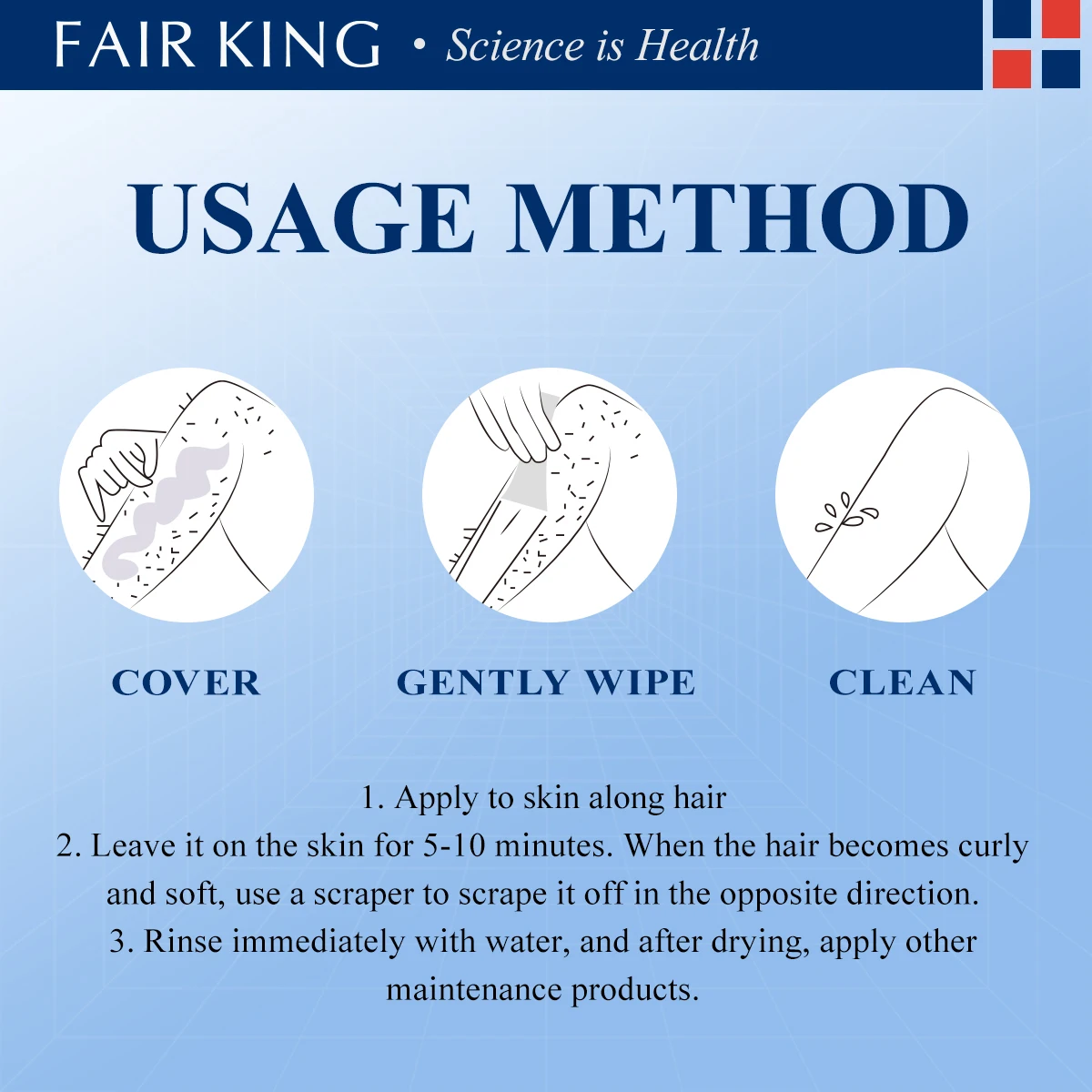 FAIR KING • Science is Health

USAGE METHOD

COVER

GENTLY WIPE

CLEAN

1. Apply to skin along hair
2. Leave it on the skin for 5-10 minutes. When the hair becomes curly and soft, use a scraper to scrape it off in the opposite direction.
3. Rinse immediately with water, and after drying, apply other maintenance products.